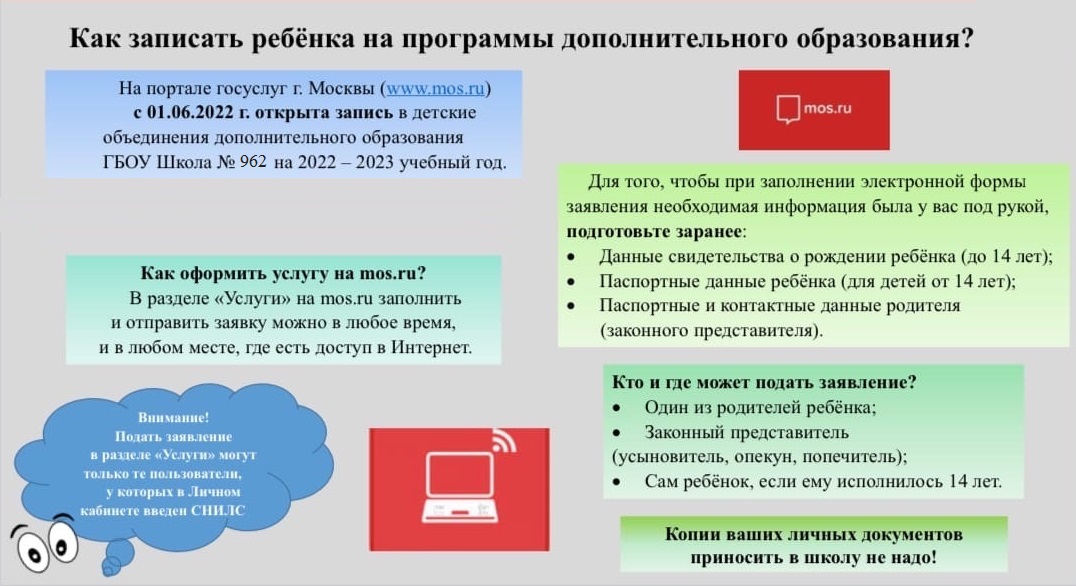 Как записать ребёнка на программы дополнительного образования?

На портале госуслуг г. Москвы (www.mos.ru) с 01.06.2022 г. открыта запись в детские объединения дополнительного образования ГБОУ Школа № 962 на 2022 – 2023 учебный год.

mos.ru

Для того, чтобы при заполнении электронной формы заявления необходимая информация была у вас под рукой, подготовьте заранее:
• Данные свидетельства о рождении ребёнка (до 14 лет);
• Паспортные данные ребёнка (для детей от 14 лет);
• Паспортные и контактные данные родителя (законного представителя).

Как оформить услугу на mos.ru?
В разделе «Услуги» на mos.ru заполнить и отправить заявку можно в любое время, и в любом месте, где есть доступ в Интернет.

Кто и где может подать заявление?
• Один из родителей ребёнка;
• Законный представитель (усыновитель, опекун, попечитель);
• Сам ребёнок, если ему исполнилось 14 лет.

Внимание!
Подать заявление в разделе «Услуги» могут только те пользователи, у которых в Личном кабинете введен СНИЛС

Копии ваших личных документов приносить в школу не надо!